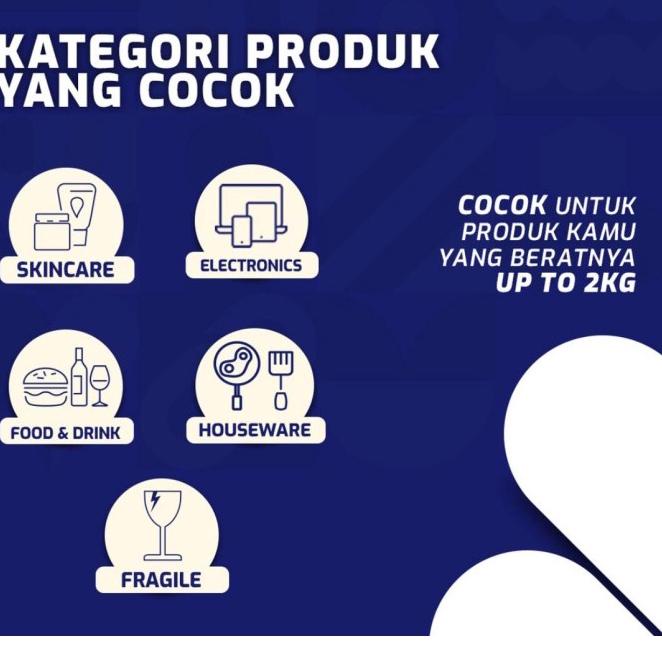 KATEGORI PRODUK YANG COCOK

SKINCARE

ELECTRONICS

FOOD & DRINK

HOUSEWARE

FRAGILE

COCOK UNTUK PRODUK KAMU YANG BERATNYA UP TO 2KG